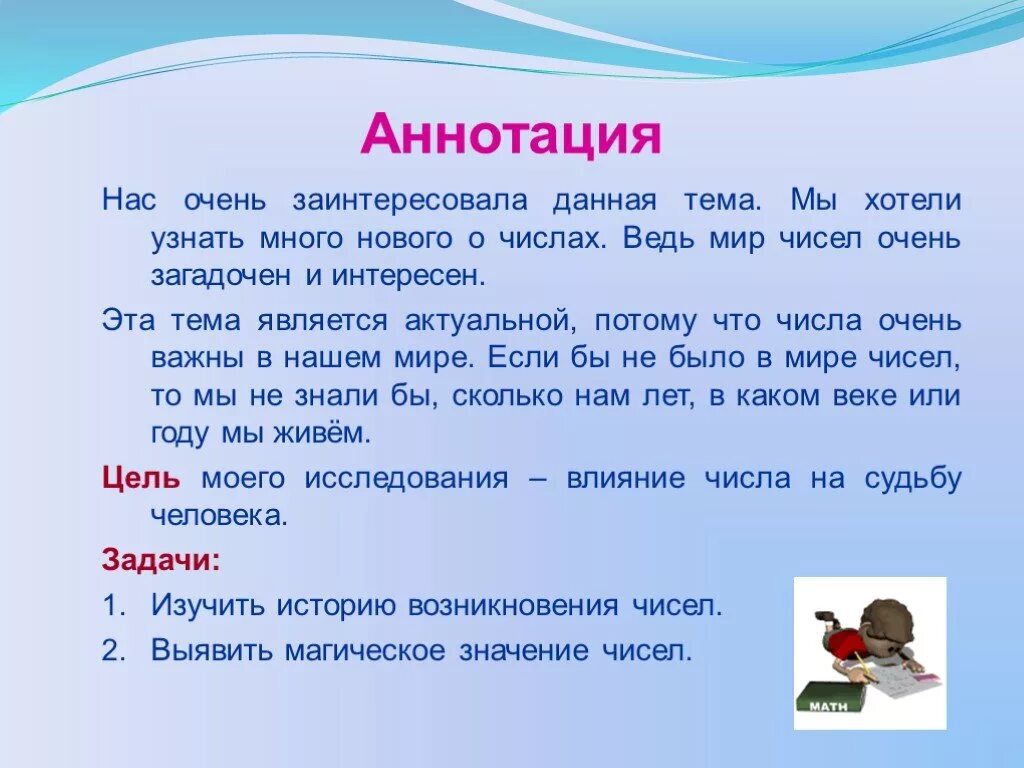 Аннотация

Нас очень заинтересовала данная тема. Мы хотели узнать много нового о числах. Ведь мир чисел очень загадочен и интересен.

Эта тема является актуальной, потому что числа очень важны в нашем мире. Если бы не было в мире чисел, то мы не знали бы, сколько нам лет, в каком веке или году мы живём.

Цель моего исследования – влияние числа на судьбу человека.

Задачи:

1. Изучить историю возникновения чисел.
2. Выявить магическое значение чисел.

MATH